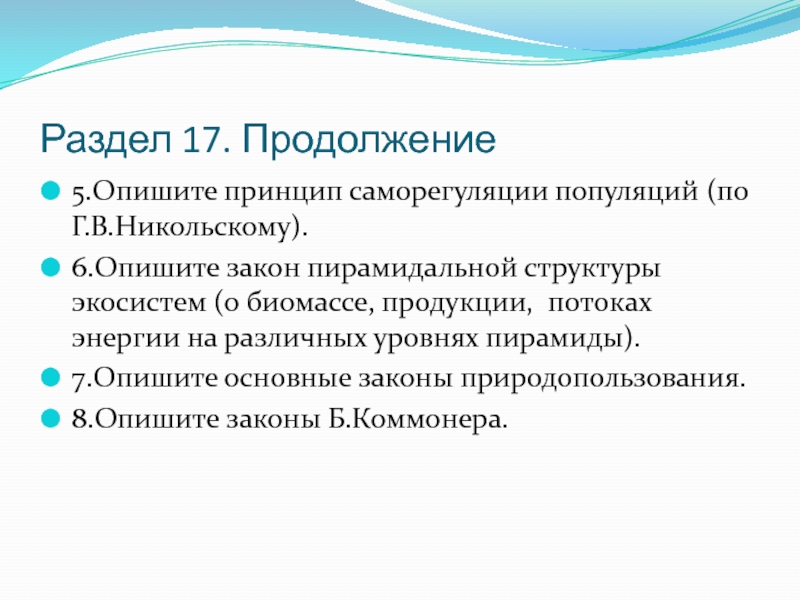 Раздел 17. Продолжение

5.Опишите принцип саморегуляции популяций (по Г.В.Никольскому).

6.Опишите закон пирамидальной структуры экосистем (о биомассе, продукции, потоках энергии на различных уровнях пирамиды).

7.Опишите основные законы природопользования.

8.Опишите законы Б.Коммонера.